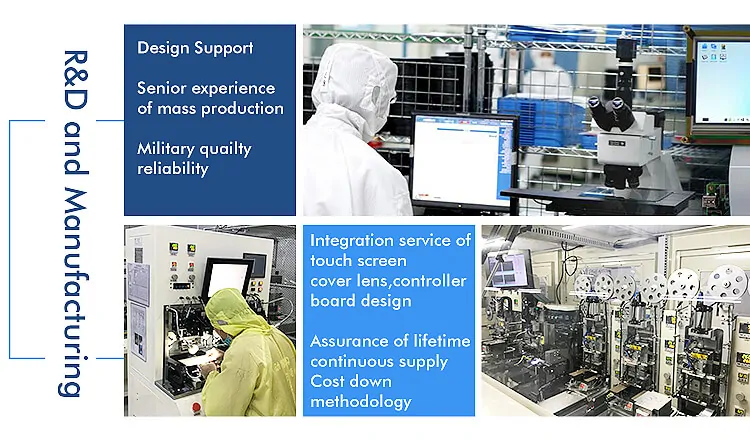 R&D and Manufacturing

Design Support

Senior experience of mass production

Military quailty reliability

Integration service of touch screen cover lens,controller board design

Assurance of lifetime continuous supply
Cost down methodology